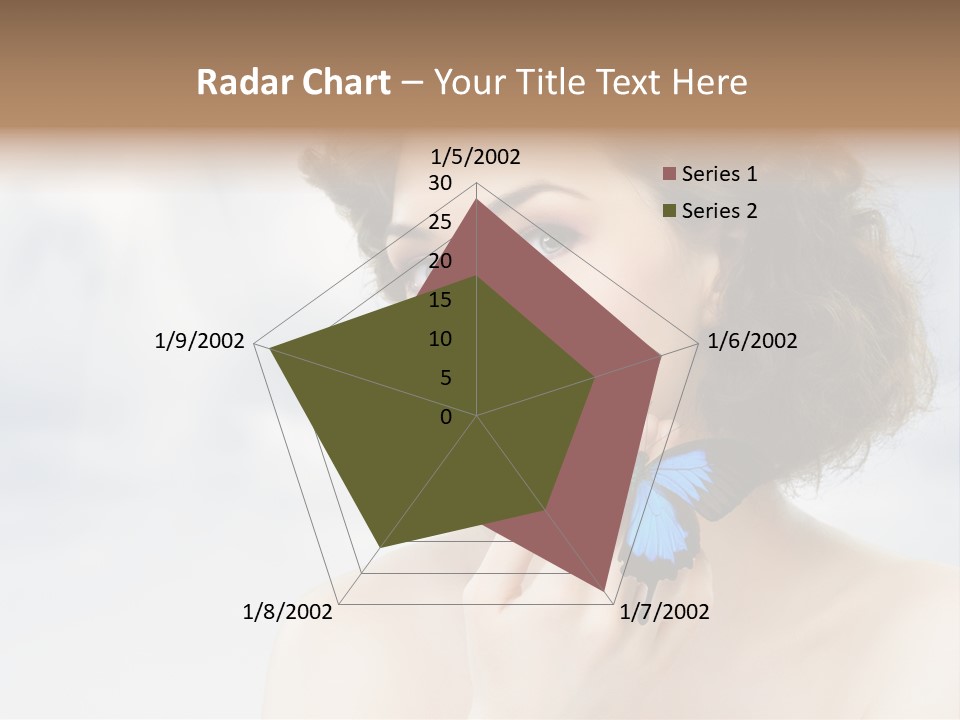 Radar Chart – Your Title Text Here

1/5/2002

30
25
20
15
10
5
0

1/6/2002
1/7/2002
1/8/2002
1/9/2002

Series 1
Series 2